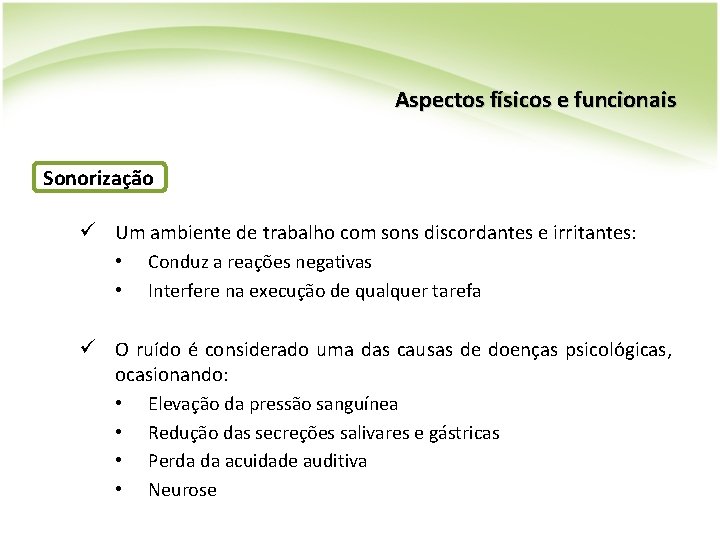 Aspectos físicos e funcionais

Sonorização

✓ Um ambiente de trabalho com sons discordantes e irritantes:
• Conduz a reações negativas
• Interfere na execução de qualquer tarefa

✓ O ruído é considerado uma das causas de doenças psicológicas, ocasionando:
• Elevação da pressão sanguínea
• Redução das secreções salivares e gástricas
• Perda da acuidade auditiva
• Neurose